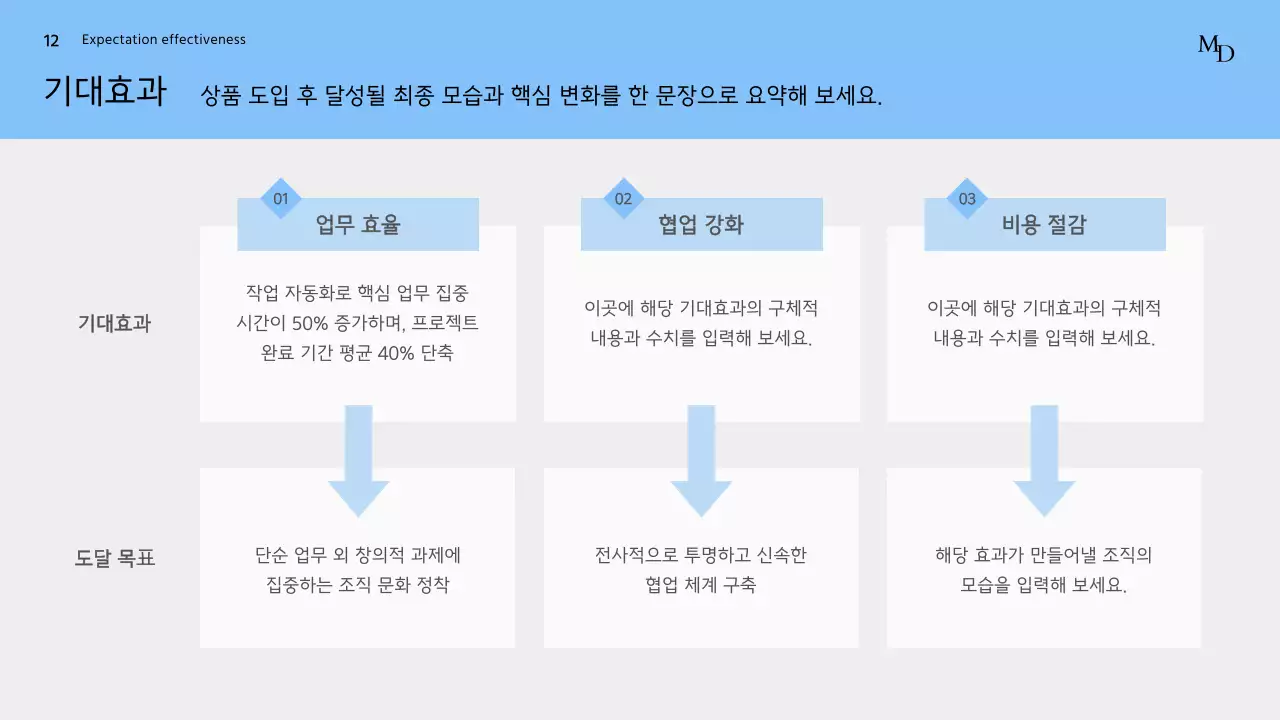 12 Expectation effectiveness

MD

기대효과 상품 도입 후 달성될 최종 모습과 핵심 변화를 한 문장으로 요약해 보세요.

01 업무 효율

02 협업 강화

03 비용 절감

기대효과

작업 자동화로 핵심 업무 집중 시간이 50% 증가하며, 프로젝트 완료 기간 평균 40% 단축

이곳에 해당 기대효과의 구체적 내용과 수치를 입력해 보세요.

이곳에 해당 기대효과의 구체적 내용과 수치를 입력해 보세요.

도달 목표

단순 업무 외 창의적 과제에 집중하는 조직 문화 정착

전사적으로 투명하고 신속한 협업 체계 구축

해당 효과가 만들어낼 조직의 모습을 입력해 보세요.